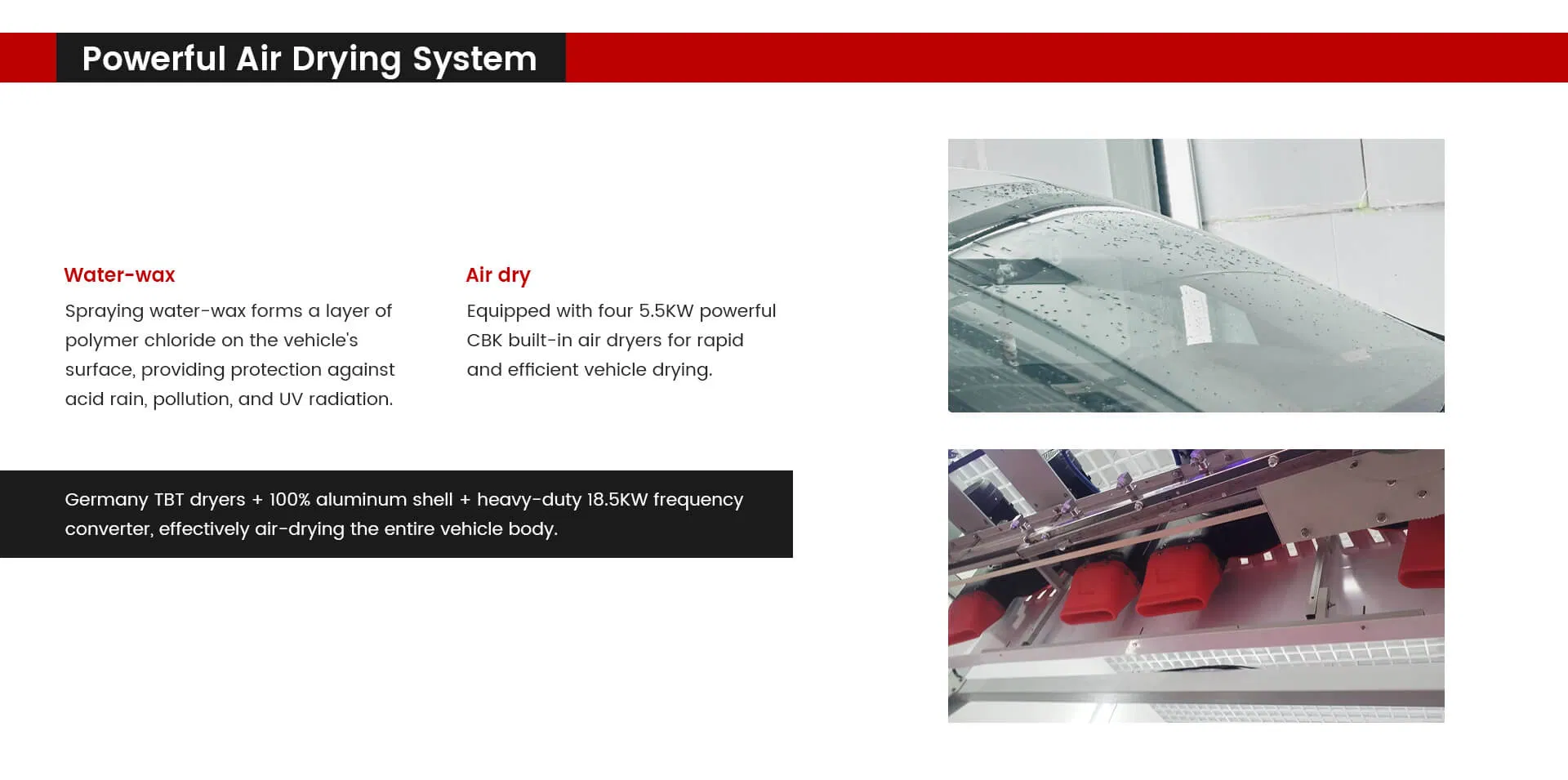 Powerful Air Drying System

Water-wax

Spraying water-wax forms a layer of polymer chloride on the vehicle's surface, providing protection against acid rain, pollution, and UV radiation.

Air dry

Equipped with four 5.5KW powerful CBK built-in air dryers for rapid and efficient vehicle drying.

Germany TBT dryers + 100% aluminum shell + heavy-duty 18.5KW frequency converter, effectively air-drying the entire vehicle body.